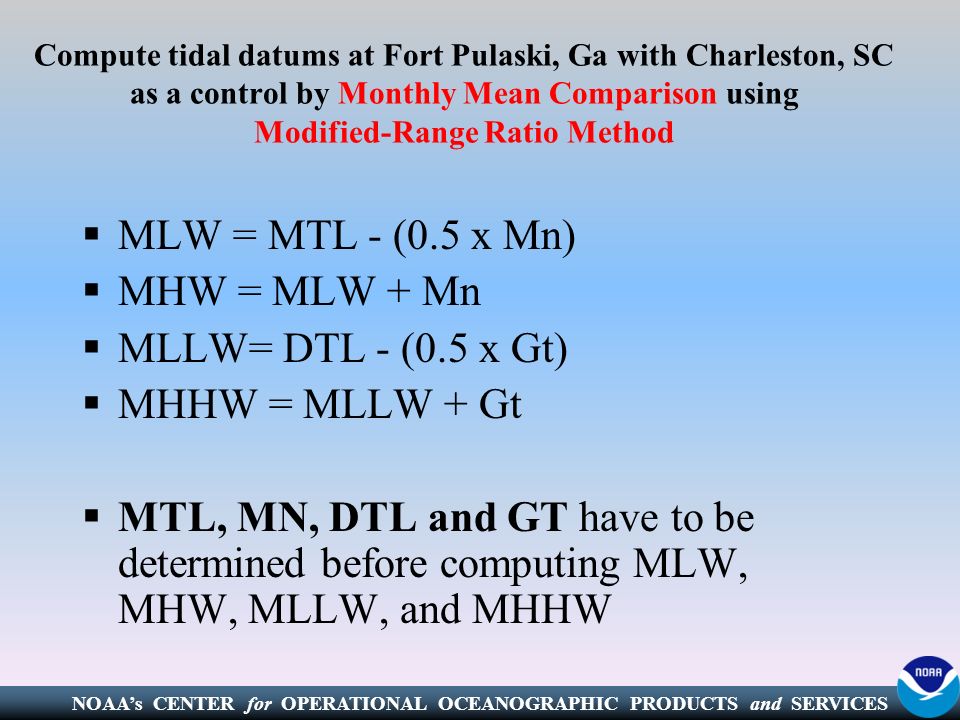 Compute tidal datums at Fort Pulaski, Ga with Charleston, SC as a control by Monthly Mean Comparison using Modified-Range Ratio Method

▪ MLW = MTL - (0.5 x Mn)
▪ MHW = MLW + Mn
▪ MLLW= DTL - (0.5 x Gt)
▪ MHHW = MLLW + Gt

▪ MTL, MN, DTL and GT have to be determined before computing MLW, MHW, MLLW, and MHHW

NOAA's CENTER for OPERATIONAL OCEANOGRAPHIC PRODUCTS and SERVICES

NOAA